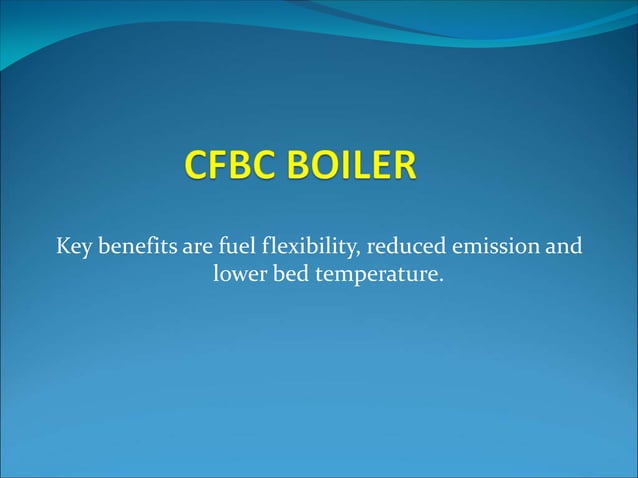 CFBC BOILER

Key benefits are fuel flexibility, reduced emission and lower bed temperature.